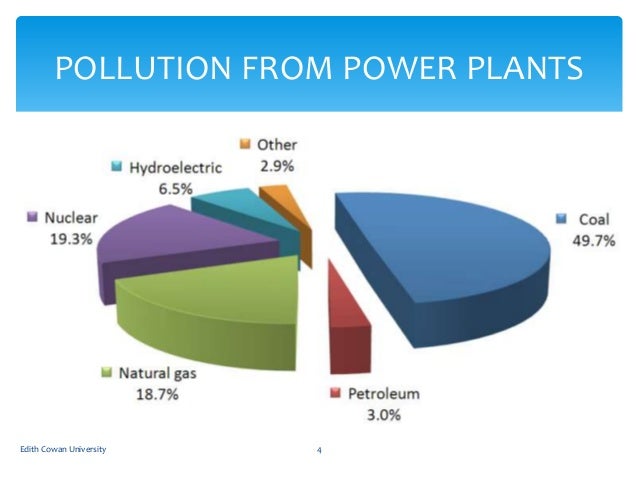 POLLUTION FROM POWER PLANTS

Other
2.9%

Hydroelectric
6.5%

Nuclear
19.3%

Coal
49.7%

Natural gas
18.7%

Petroleum
3.0%

Edith Cowan University

4